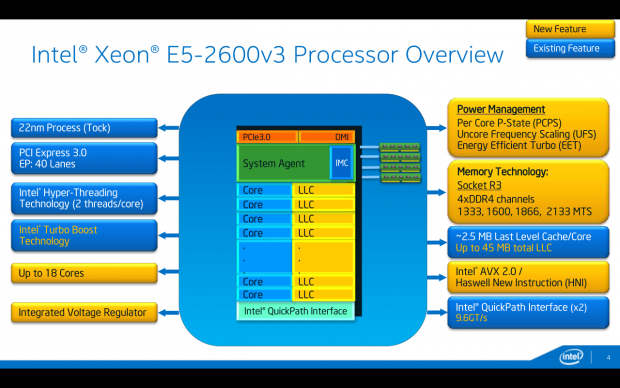 New Feature
Existing Feature

Intel® Xeon® E5-2600v3 Processor Overview

22nm Process (Tock)

PCI Express 3.0
EP: 40 Lanes

Intel® Hyper-Threading Technology (2 threads/core)

Intel® Turbo Boost Technology

Up to 18 Cores

Integrated Voltage Regulator

PCIe3.0
DMI
System Agent
IMC
Core
LLC
Core
LLC
Core
LLC
Core
LLC
.
.
.
.
.
.
Core
LLC
Core
LLC
Intel® QuickPath Interface

Power Management
Per Core P-State (PCPS)
Uncore Frequency Scaling (UFS)
Energy Efficient Turbo (EET)

Memory Technology:
Socket R3
4xDDR4 channels
1333, 1600, 1866, 2133 MTS

~2.5 MB Last Level Cache/Core
Up to 45 MB total LLC

Intel® AVX 2.0 /
Haswell New Instruction (HNI)

Intel® QuickPath Interface (x2)
9.6GT/s

intel
4